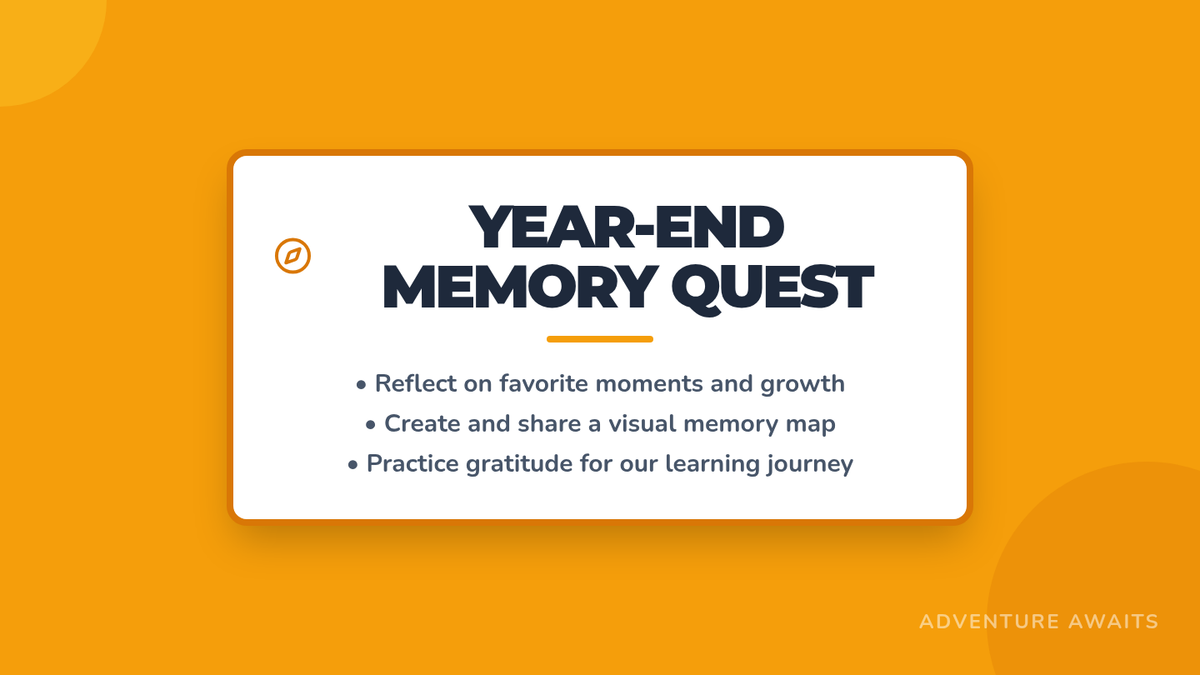 YEAR-END MEMORY QUEST

• Reflect on favorite moments and growth
• Create and share a visual memory map
• Practice gratitude for our learning journey

ADVENTURE AWAITS